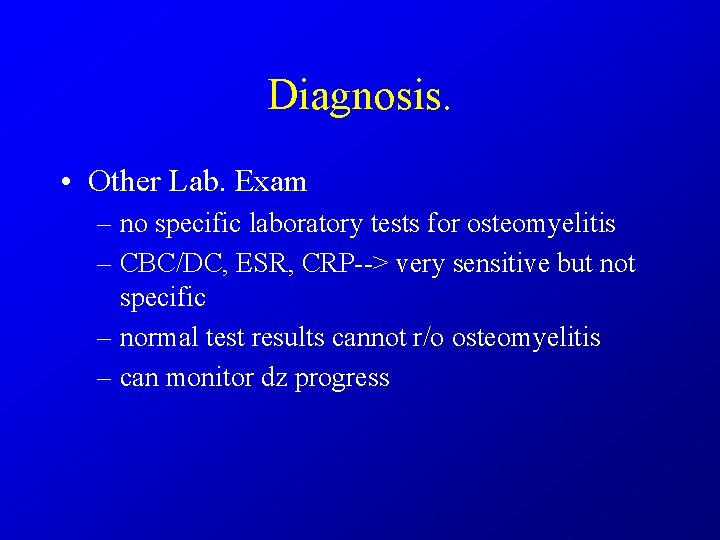 Diagnosis.

• Other Lab. Exam
– no specific laboratory tests for osteomyelitis
– CBC/DC, ESR, CRP--> very sensitive but not specific
– normal test results cannot r/o osteomyelitis
– can monitor dz progress